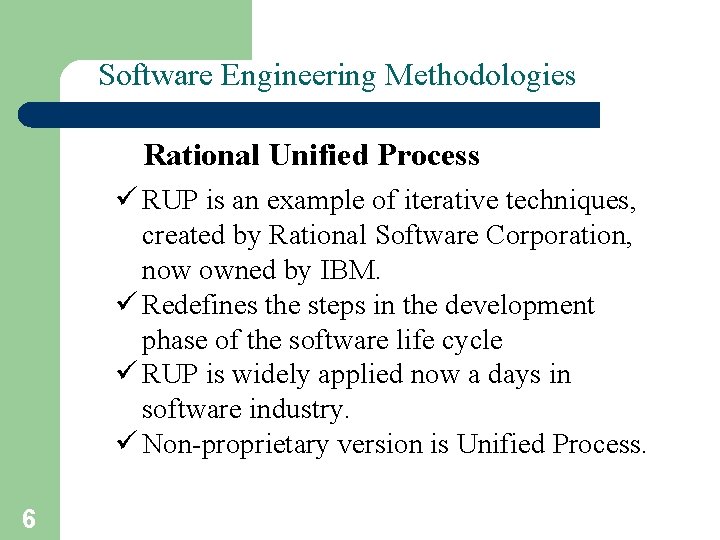 Software Engineering Methodologies

Rational Unified Process

✓ RUP is an example of iterative techniques, created by Rational Software Corporation, now owned by IBM.
✓ Redefines the steps in the development phase of the software life cycle
✓ RUP is widely applied now a days in software industry.
✓ Non-proprietary version is Unified Process.

6